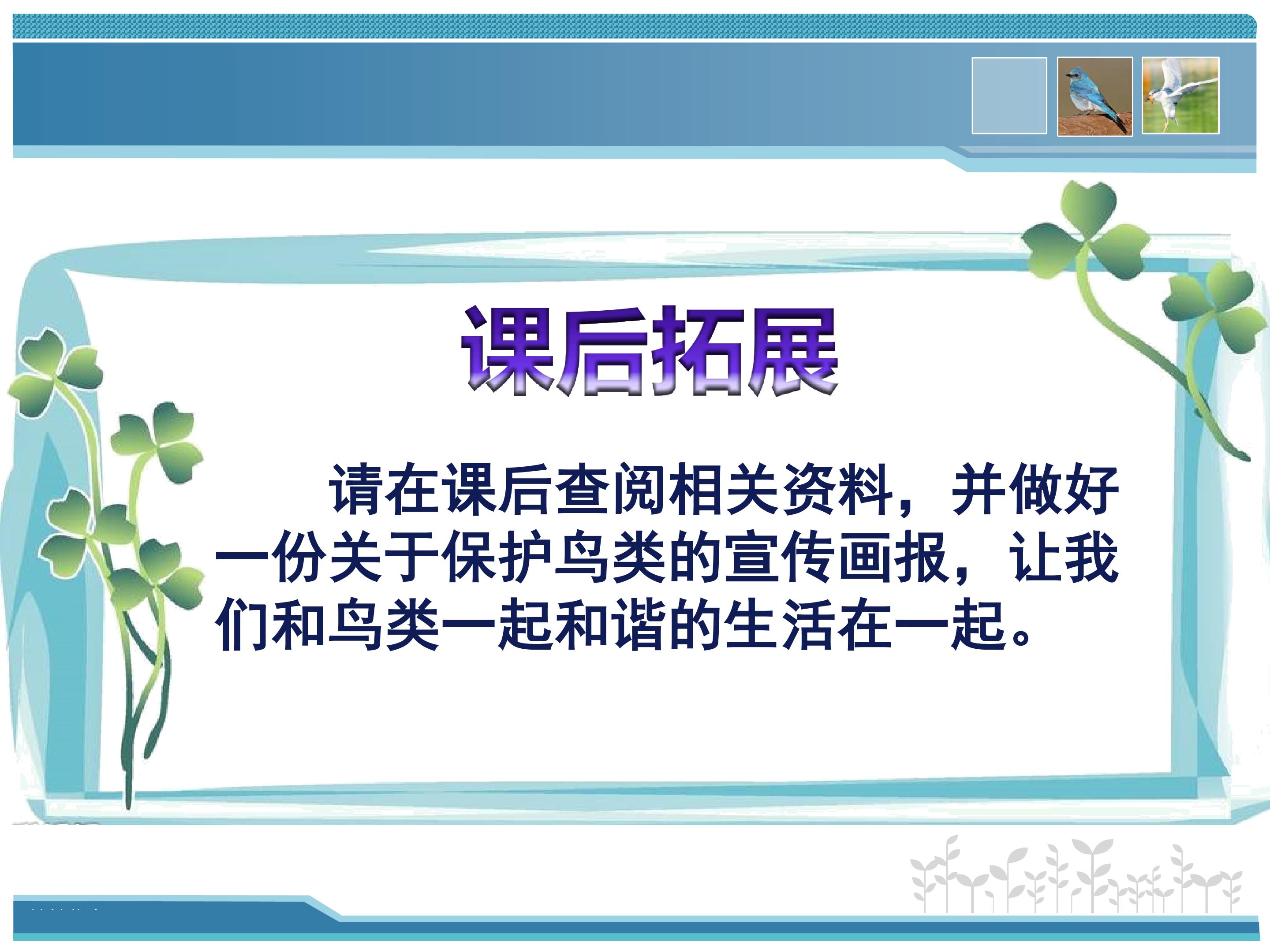 课后拓展

请在课后查阅相关资料，并做好一份关于保护鸟类的宣传画报，让我们和鸟类一起和谐的生活在一起。